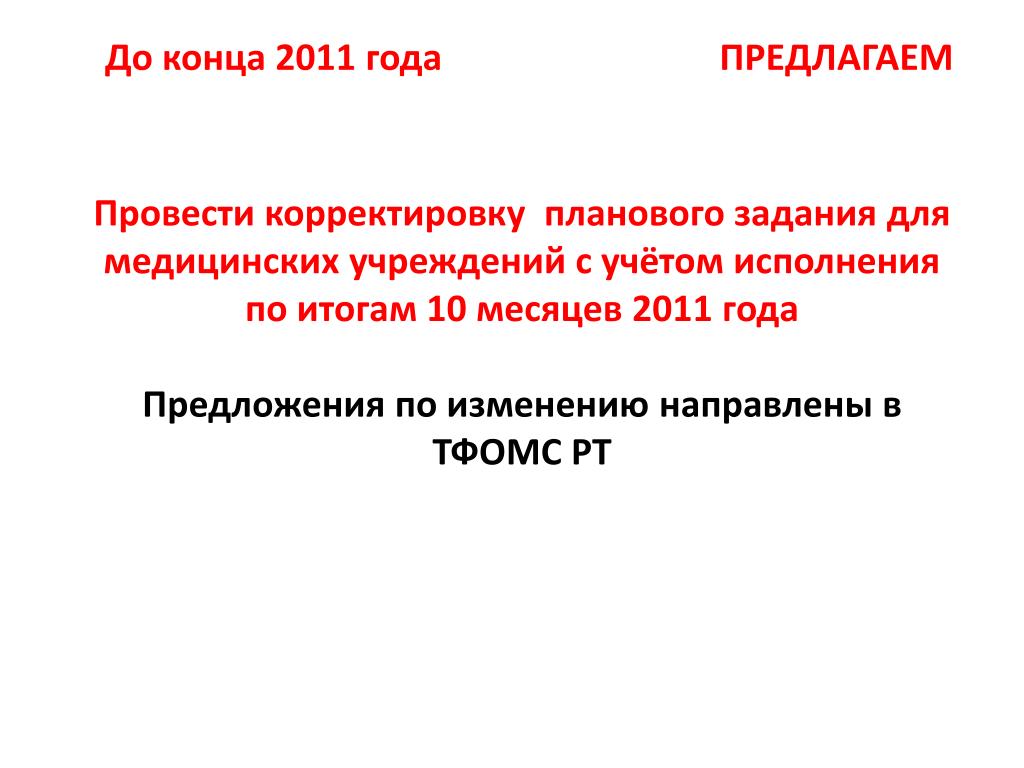 До конца 2011 года ПРЕДЛАГАЕМ

Провести корректировку планового задания для медицинских учреждений с учётом исполнения по итогам 10 месяцев 2011 года

Предложения по изменению направлены в ТФОМС РТ